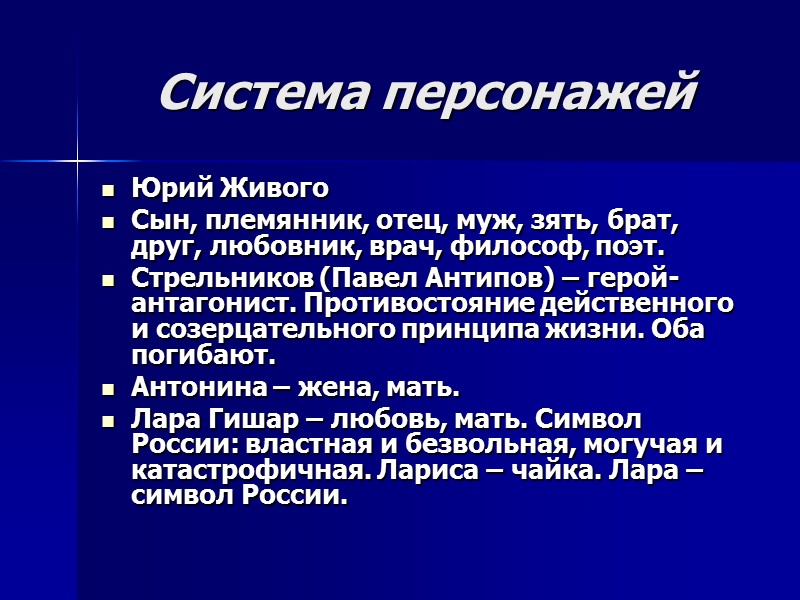 Система персонажей

- Юрий Живого
- Сын, племянник, отец, муж, зять, брат, друг, любовник, врач, философ, поэт.
- Стрельников (Павел Антипов) – герой-антагонист. Противостояние действенного и созерцательного принципа жизни. Оба погибают.
- Антонина – жена, мать.
- Лара Гишар – любовь, мать. Символ России: властная и безвольная, могучая и катастрофичная. Лариса – чайка. Лара – символ России.